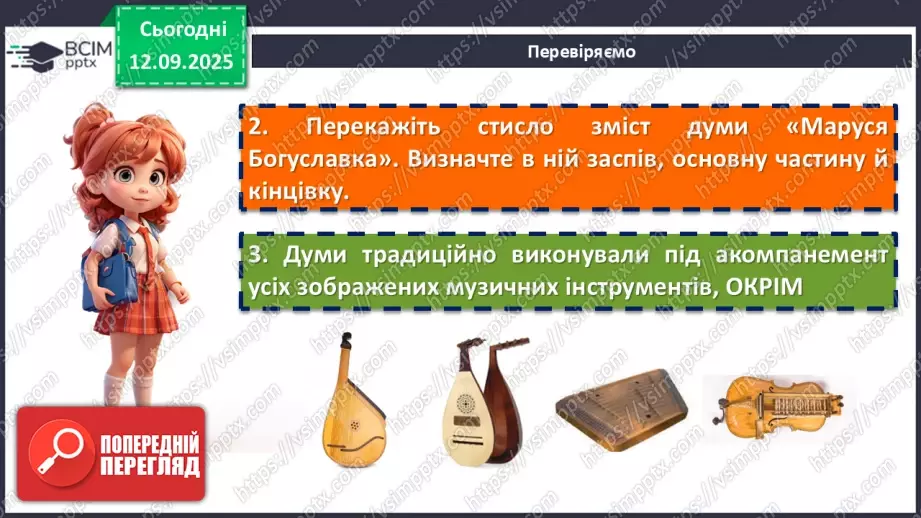 ВСІМ pptx

Сьогодні 12.09.2025

Перевіряємо

2. Перекажіть стисло зміст думи «Маруся Богуславка». Визначте в ній заспів, основну частину й кінцівку.

3. Думи традиційно виконували під акомпанемент усіх зображених музичних інструментів, ОКРІМ

ПОПЕРЕДНІЙ ПЕРЕГЛЯД

https://vsimpptx.com